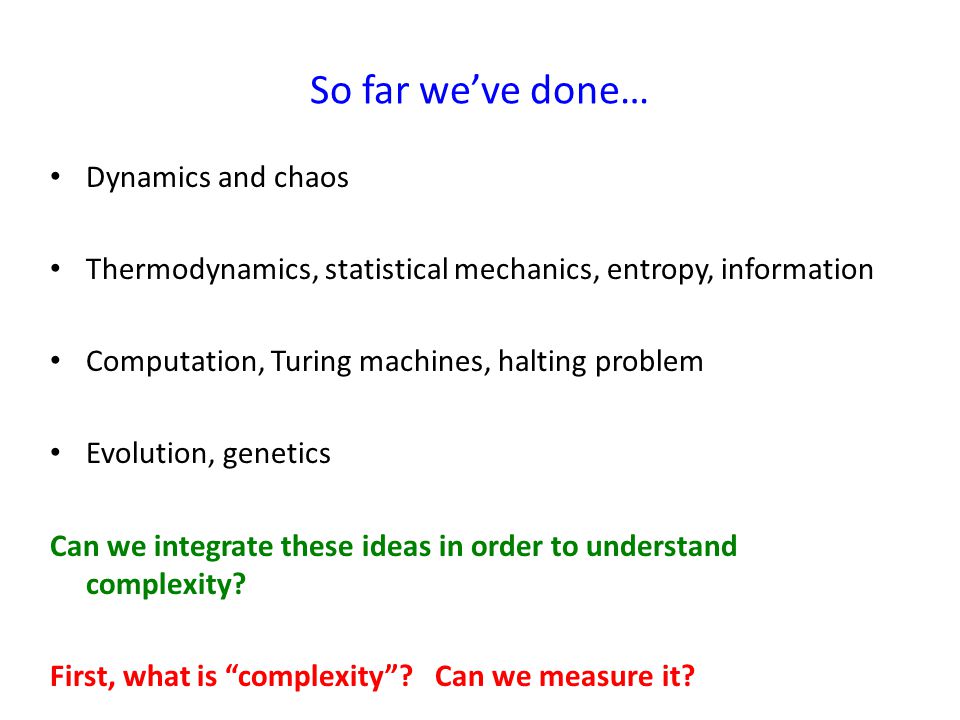 So far we've done…

• Dynamics and chaos

• Thermodynamics, statistical mechanics, entropy, information

• Computation, Turing machines, halting problem

• Evolution, genetics

Can we integrate these ideas in order to understand complexity?

First, what is "complexity"? Can we measure it?